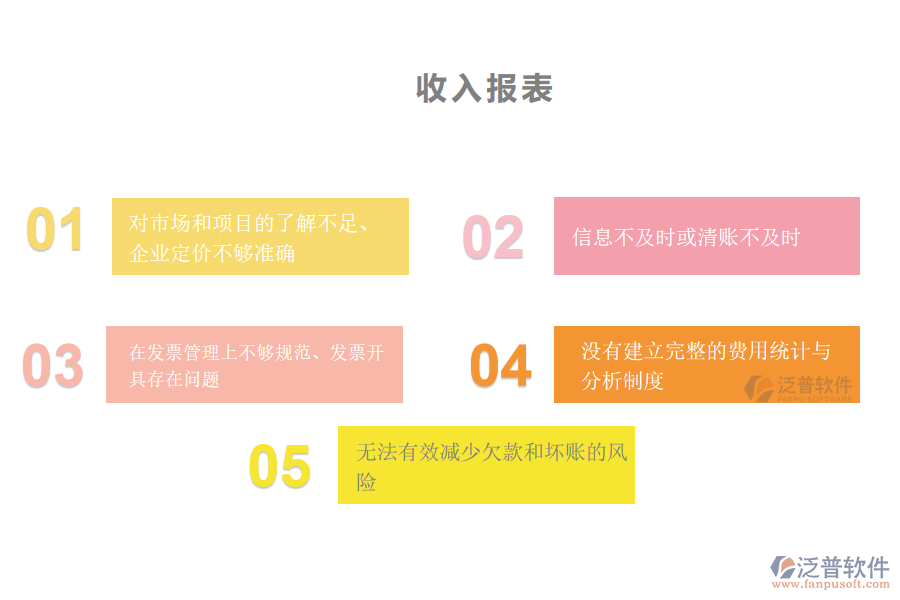 收入报表

01
对市场和项目的了解不足、企业定价不够准确

02
信息不及时或清账不及时

03
在发票管理上不够规范、发票开具存在问题

04
没有建立完整的费用统计与分析制度

泛普软件
FANPU SOFTWARE

05
无法有效减少欠款和坏账的风险

泛普软件
www.fanpusoft.com